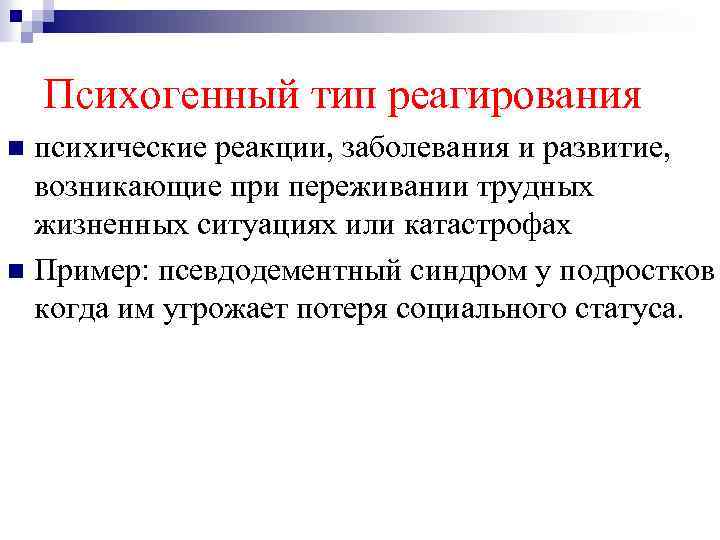 Психогенный тип реагирования

психические реакции, заболевания и развитие, возникающие при переживании трудных жизненных ситуациях или катастрофах

Пример: псевдодементный синдром у подростков когда им угрожает потеря социального статуса.